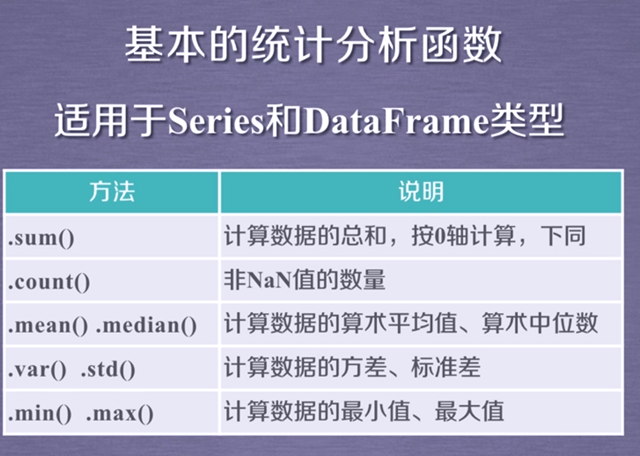 基本的统计分析函数

适用于Series和DataFrame类型

| 方法 | 说明 |
|---|---|
| .sum() | 计算数据的总和，按0轴计算，下同 |
| .count() | 非NaN值的数量 |
| .mean() .median() | 计算数据的算术平均值、算术中位数 |
| .var() .std() | 计算数据的方差、标准差 |
| .min() .max() | 计算数据的最小值、最大值 |